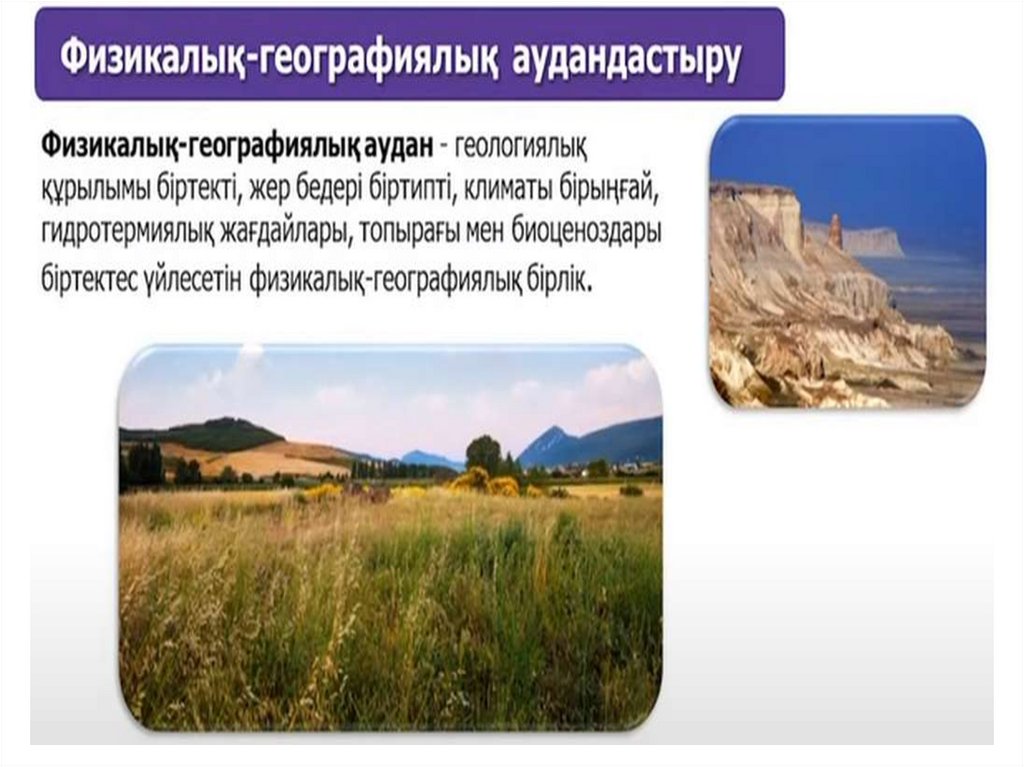 Физикалық-географиялық аудандастыру

Физикалық-географиялық аудан - геологиялық құрылымы біртекті, жер бедері біртипті, климаты бірыңғай, гидротермиялық жағдайлары, топырағы мен биоценоздары біртектес үйлесетін физикалық-географиялық бірлік.